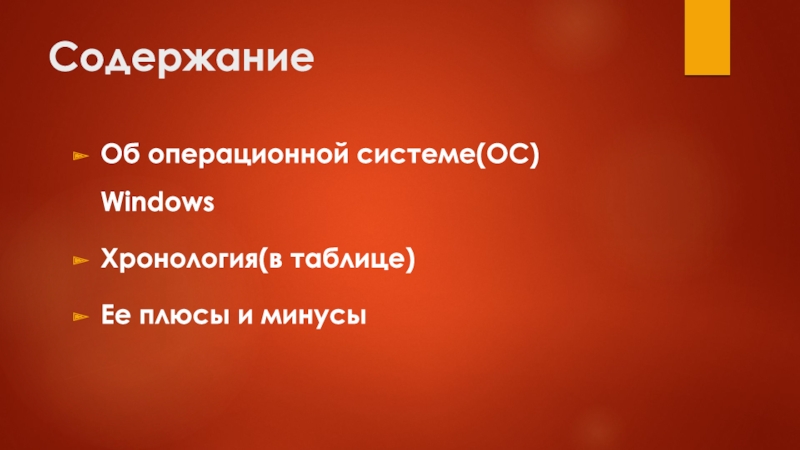 Содержание

Об операционной системе(ОС) Windows

Хронология(в таблице)

Ее плюсы и минусы